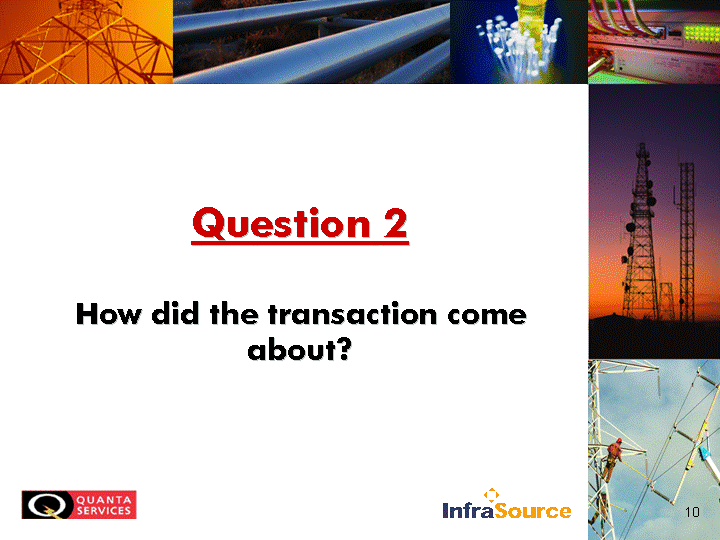 Question 2

How did the transaction come about?

QUANTA SERVICES

InfraSource

10